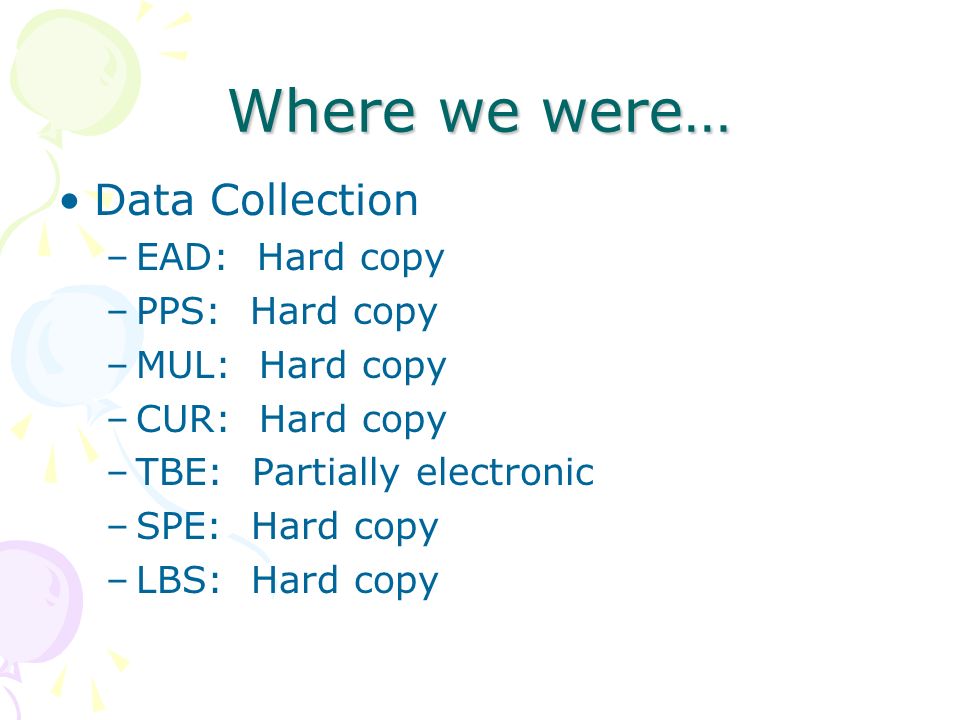 Where we were…

• Data Collection
– EAD: Hard copy
– PPS: Hard copy
– MUL: Hard copy
– CUR: Hard copy
– TBE: Partially electronic
– SPE: Hard copy
– LBS: Hard copy